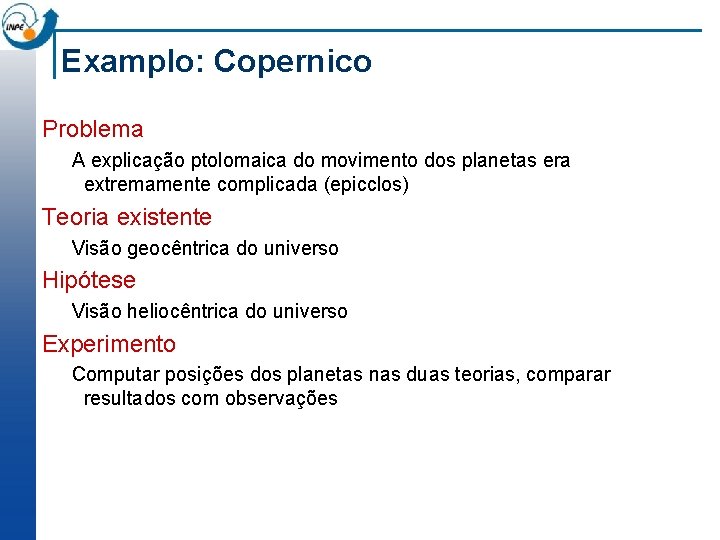 INPE

Examplo: Copernico

Problema

A explicação ptolomaica do movimento dos planetas era extremamente complicada (epicclos)

Teoria existente

Visão geocêntrica do universo

Hipótese

Visão heliocêntrica do universo

Experimento

Computar posições dos planetas nas duas teorias, comparar resultados com observações